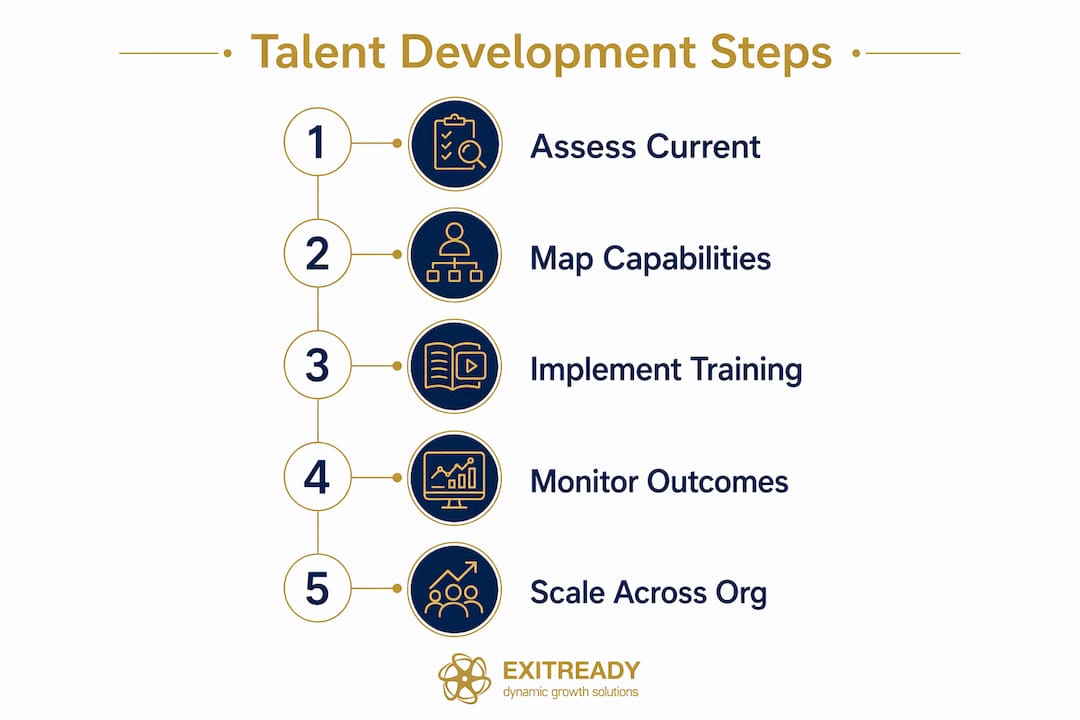 Talent Development Steps

1 Assess Current

2 Map Capabilities

3 Implement Training

4 Monitor Outcomes

5 Scale Across Org

EXITREADY
dynamic growth solutions